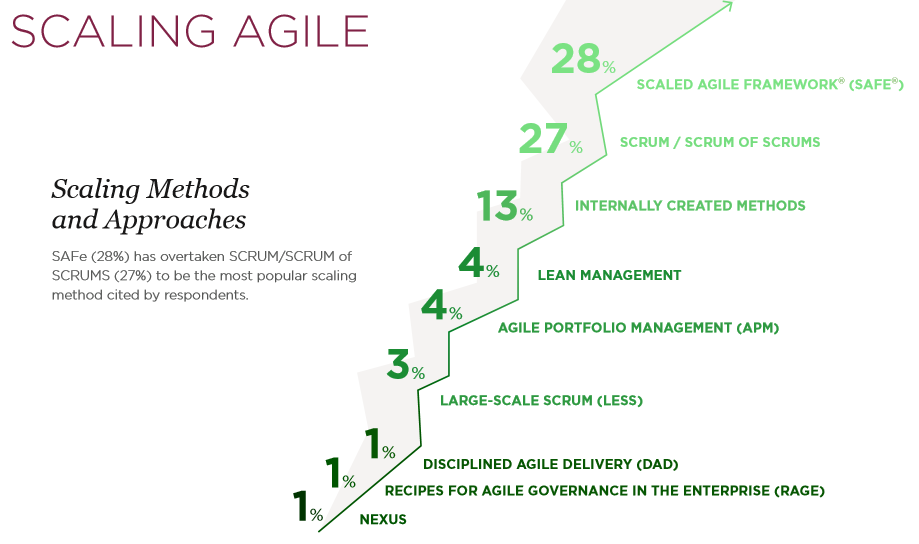 SCALING AGILE

Scaling Methods and Approaches

SAFe (28%) has overtaken SCRUM/SCRUM of SCRUMS (27%) to be the most popular scaling method cited by respondents.

28% SCALED AGILE FRAMEWORK® (SAFE®)

27% SCRUM / SCRUM OF SCRUMS

13% INTERNALLY CREATED METHODS

4% LEAN MANAGEMENT

4% AGILE PORTFOLIO MANAGEMENT (APM)

3% LARGE-SCALE SCRUM (LESS)

1% DISCIPLINED AGILE DELIVERY (DAD)

1% RECIPES FOR AGILE GOVERNANCE IN THE ENTERPRISE (RAGE)

1% NEXUS